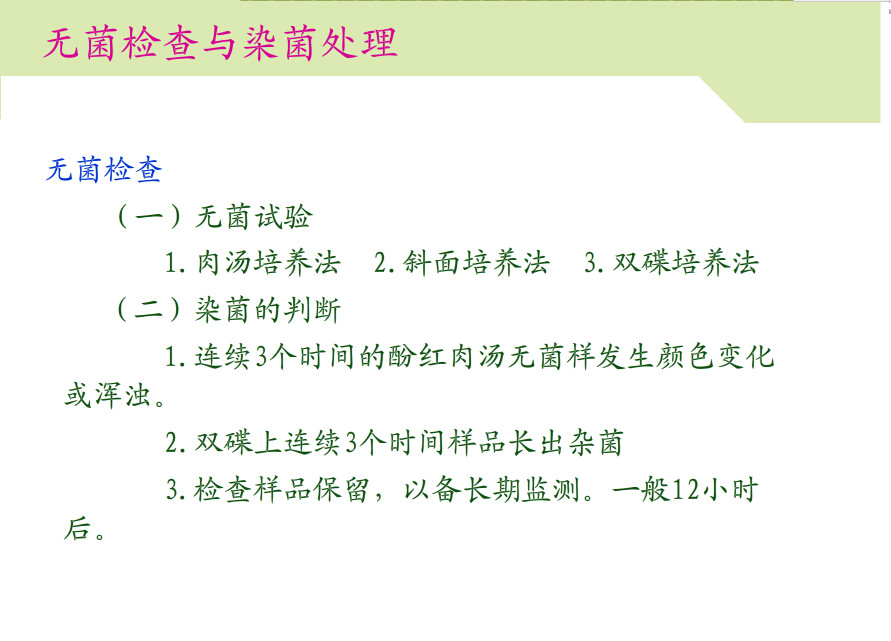 无菌检查与染菌处理

无菌检查

（一）无菌试验

1. 肉汤培养法　2. 斜面培养法　3. 双碟培养法

（二）染菌的判断

1. 连续3个时间的酚红肉汤无菌样发生颜色变化或浑浊。

2. 双碟上连续3个时间样品长出杂菌

3. 检查样品保留，以备长期监测。一般12小时后。